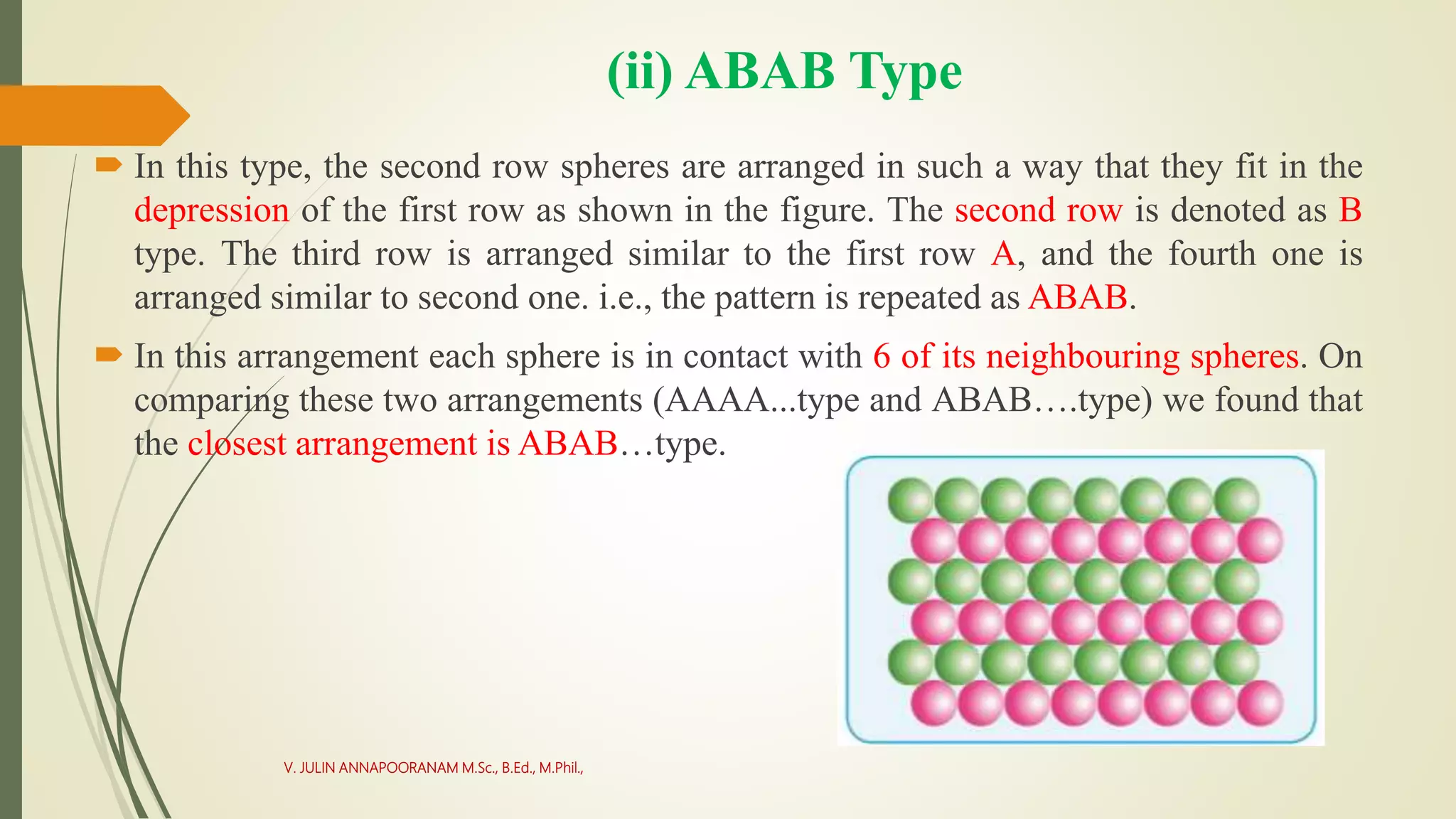 (ii) ABAB Type

In this type, the second row spheres are arranged in such a way that they fit in the depression of the first row as shown in the figure. The second row is denoted as B type. The third row is arranged similar to the first row A, and the fourth one is arranged similar to second one. i.e., the pattern is repeated as ABAB.

In this arrangement each sphere is in contact with 6 of its neighbouring spheres. On comparing these two arrangements (AAAA...type and ABAB….type) we found that the closest arrangement is ABAB…type.

V. JULIN ANNAPOORANAM M.Sc., B.Ed., M.Phil.,